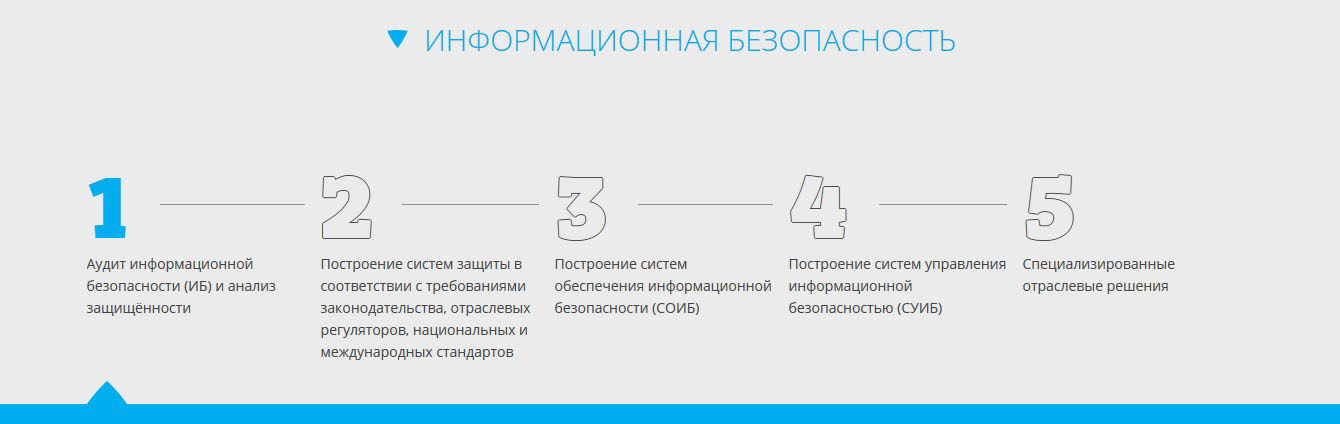 ИНФОРМАЦИОННАЯ БЕЗОПАСНОСТЬ

1
Аудит информационной безопасности (ИБ) и анализ защищённости

2
Построение систем защиты в соответствии с требованиями законодательства, отраслевых регуляторов, национальных и международных стандартов

3
Построение систем обеспечения информационной безопасности (СОИБ)

4
Построение систем управления информационной безопасностью (СУИБ)

5
Специализированные отраслевые решения